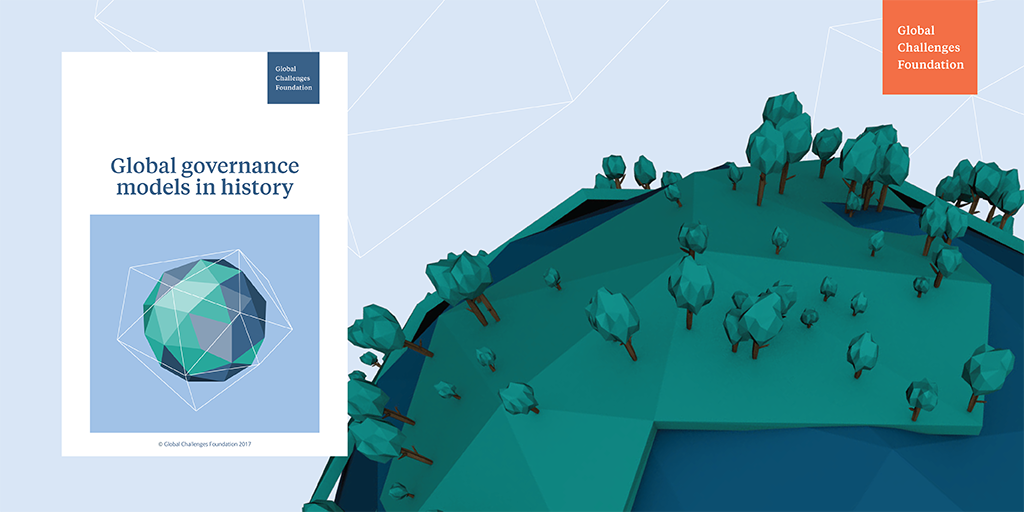 Global Challenges Foundation

Global governance models in history

© Global Challenges Foundation 2017

Global Challenges Foundation